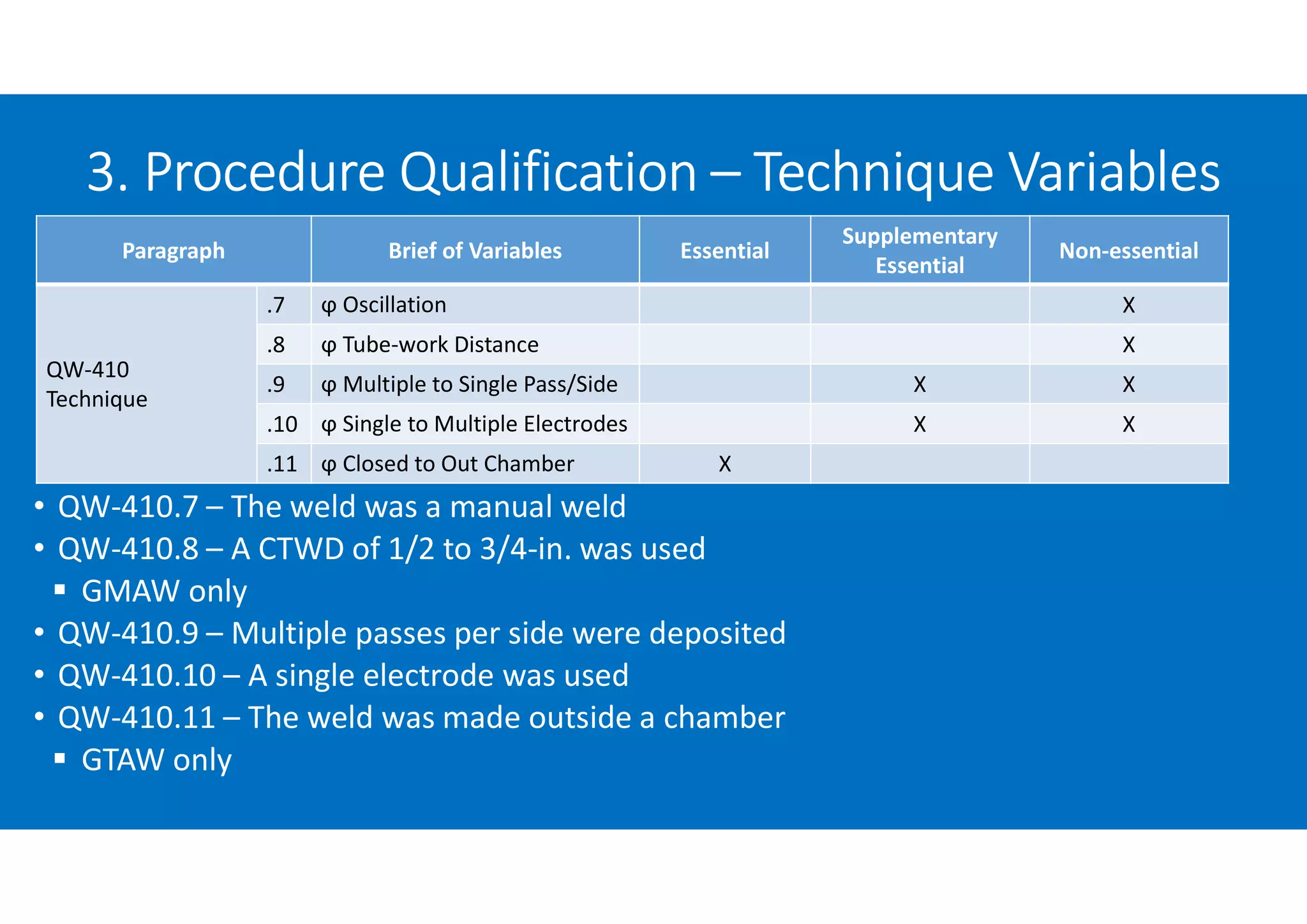 3. Procedure Qualification – Technique Variables

| Paragraph | | Brief of Variables | Essential | Supplementary Essential | Non-essential |
|---|---|---|---|---|---|
| QW-410 Technique | .7 | φ Oscillation | | | X |
| | .8 | φ Tube-work Distance | | | X |
| | .9 | φ Multiple to Single Pass/Side | | X | X |
| | .10 | φ Single to Multiple Electrodes | | X | X |
| | .11 | φ Closed to Out Chamber | X | | |

• QW-410.7 – The weld was a manual weld
• QW-410.8 – A CTWD of 1/2 to 3/4-in. was used
▪ GMAW only
• QW-410.9 – Multiple passes per side were deposited
• QW-410.10 – A single electrode was used
• QW-410.11 – The weld was made outside a chamber
▪ GTAW only